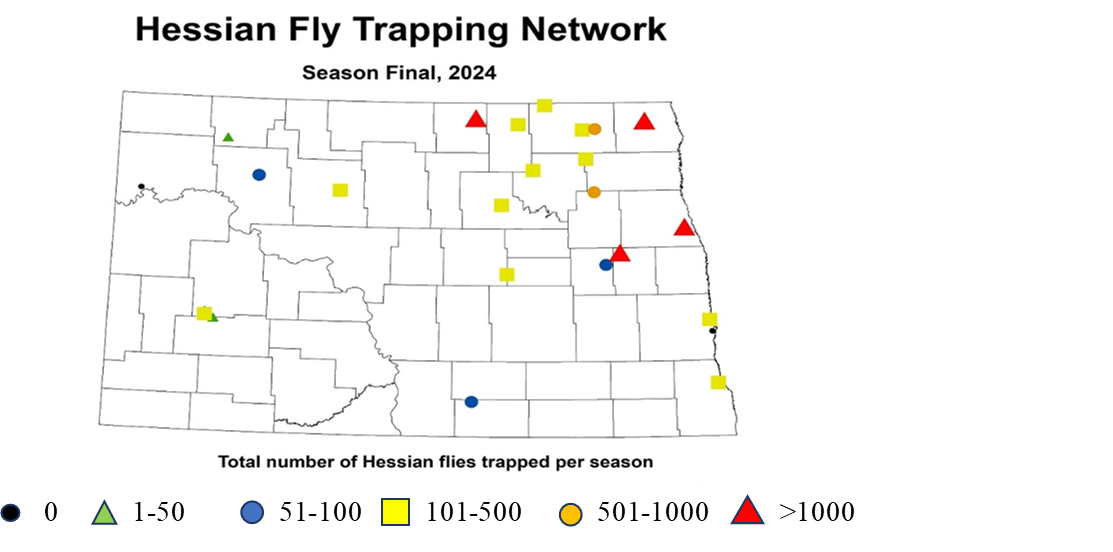 Hessian Fly Trapping Network

Season Final, 2024

Total number of Hessian flies trapped per season

0  1-50  51-100  101-500  501-1000  >1000